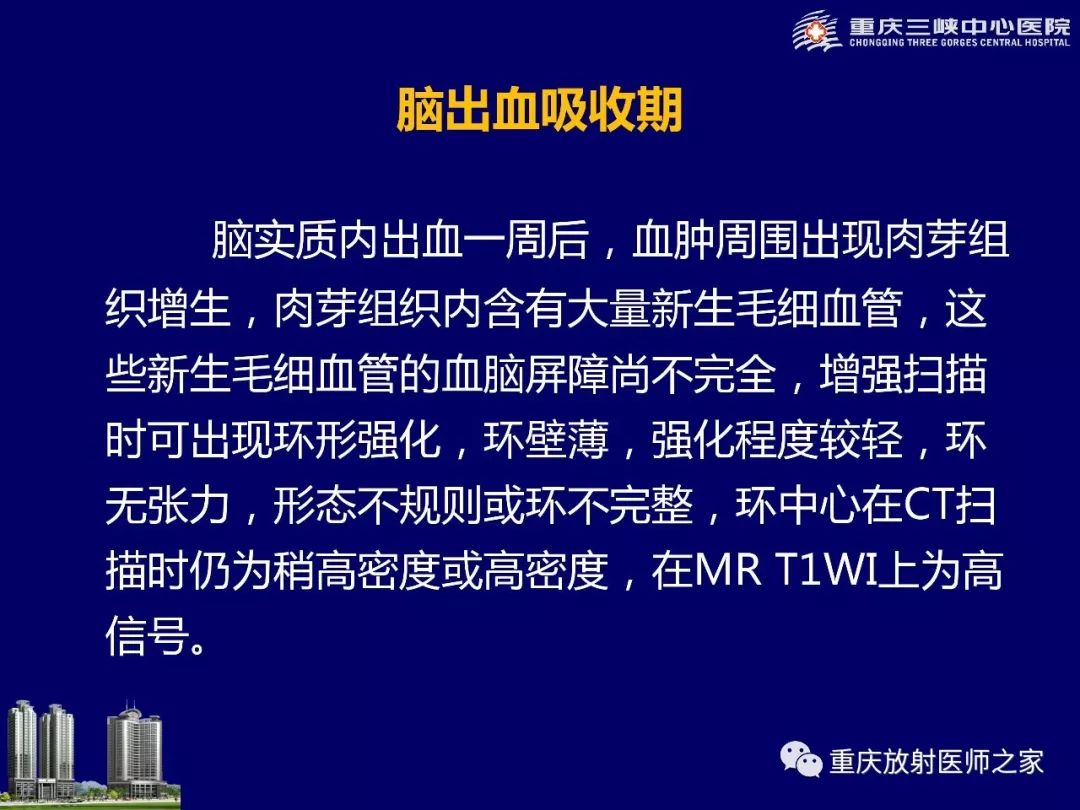 重庆三峡中心医院
CHONGQING THREE GORGES CENTRAL HOSPITAL

脑出血吸收期

脑实质内出血一周后，血肿周围出现肉芽组织增生，肉芽组织内含有大量新生毛细血管，这些新生毛细血管的血脑屏障尚不完全，增强扫描时可出现环形强化，环壁薄，强化程度较轻，环无张力，形态不规则或环不完整，环中心在CT扫描时仍为稍高密度或高密度，在MR T1WI上为高信号。

重庆放射医师之家